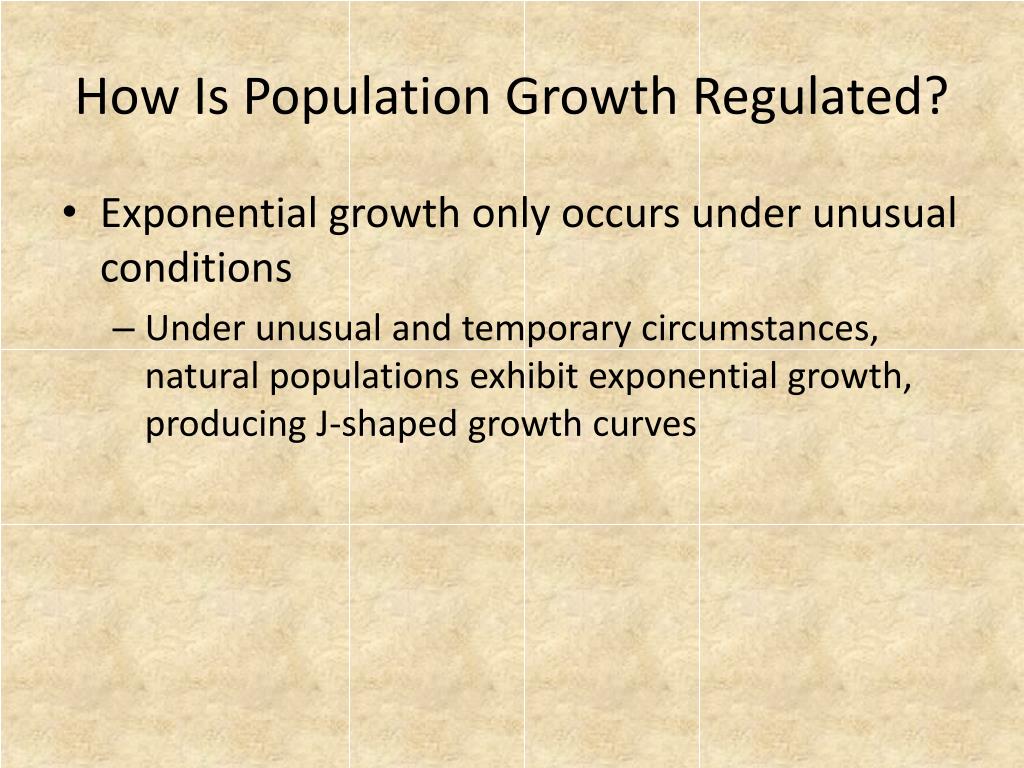 How Is Population Growth Regulated?

• Exponential growth only occurs under unusual conditions

– Under unusual and temporary circumstances, natural populations exhibit exponential growth, producing J-shaped growth curves